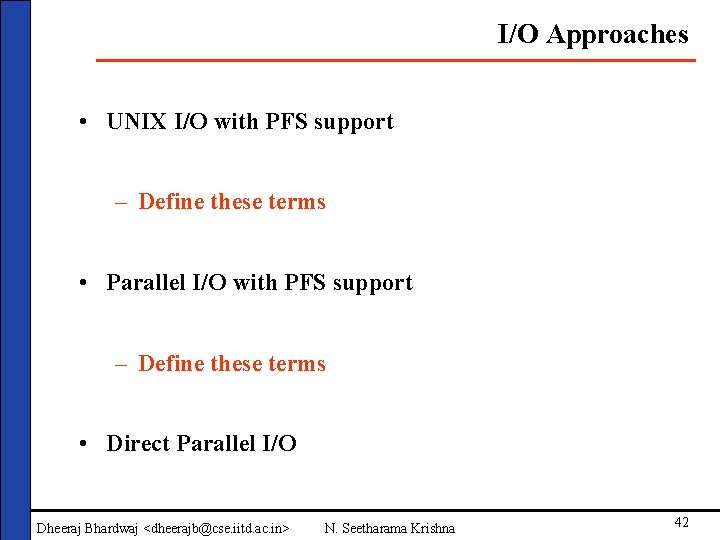 I/O Approaches

• UNIX I/O with PFS support

– Define these terms

• Parallel I/O with PFS support

– Define these terms

• Direct Parallel I/O

Dheeraj Bhardwaj <dheerajb@cse.iitd.ac.in> N. Seetharama Krishna

42